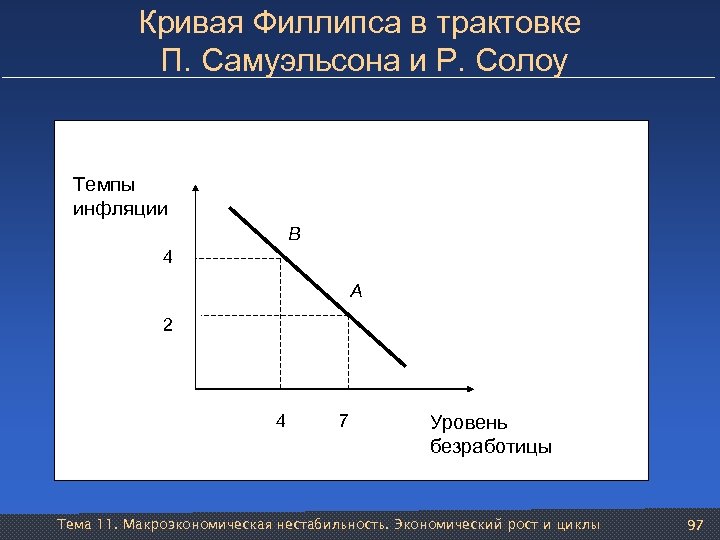 Кривая Филлипса в трактовке П. Самуэльсона и Р. Солоу

Темпы инфляции

B

4

A

2

4

7

Уровень безработицы

Тема 11. Макроэкономическая нестабильность. Экономический рост и циклы

97